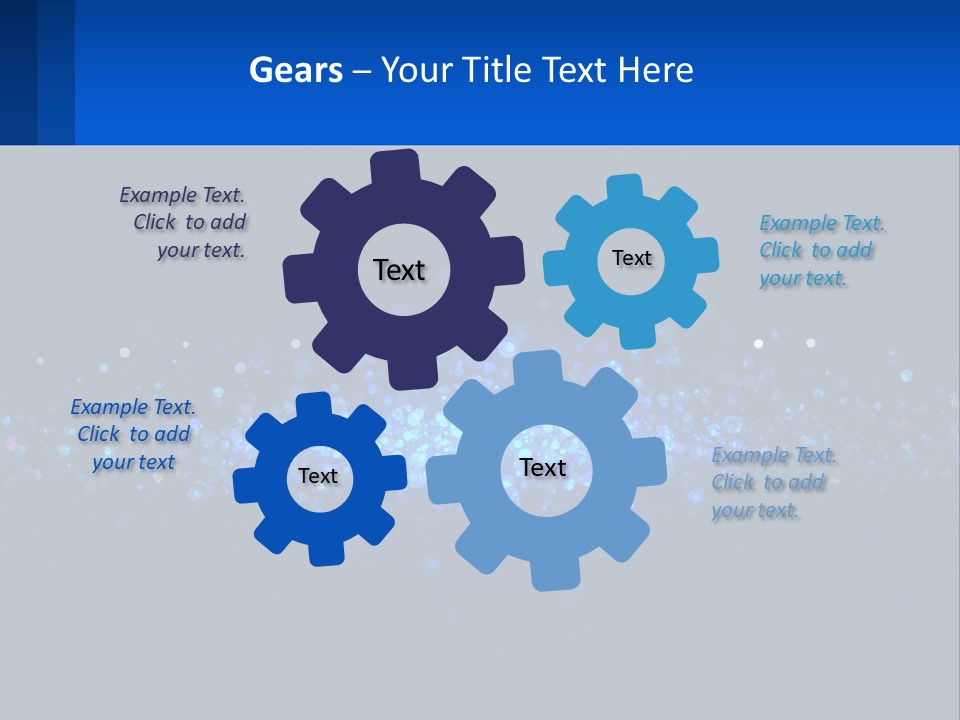 Gears – Your Title Text Here

Example Text. Click to add your text.

Text

Text

Example Text. Click to add your text.

Example Text. Click to add your text

Text

Text

Example Text. Click to add your text.